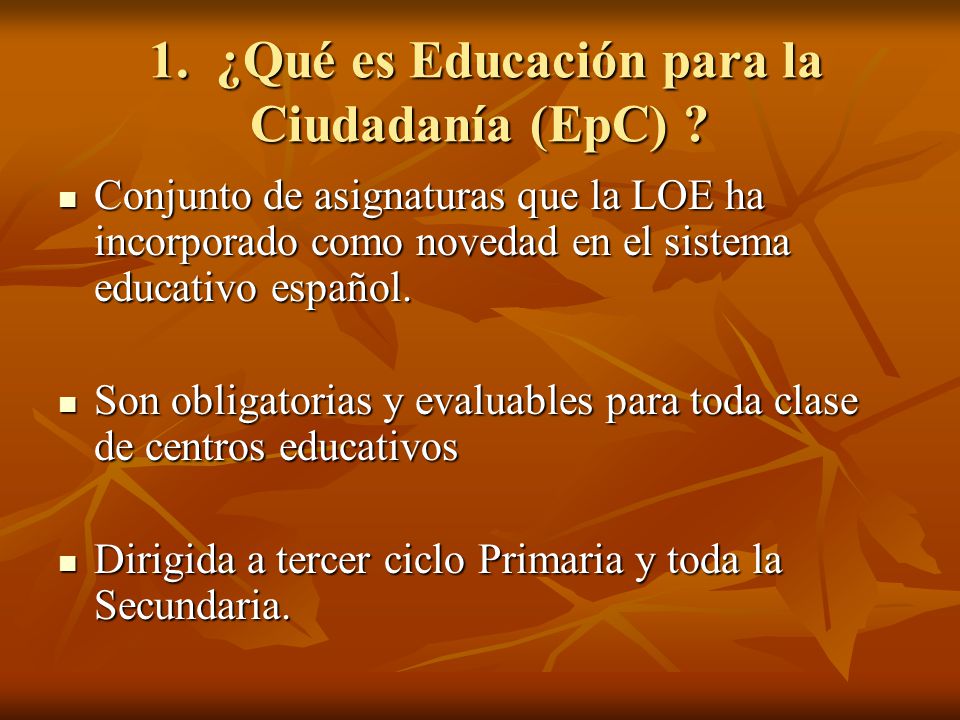 1. ¿Qué es Educación para la Ciudadanía (EpC) ?

▪ Conjunto de asignaturas que la LOE ha incorporado como novedad en el sistema educativo español.

▪ Son obligatorias y evaluables para toda clase de centros educativos

▪ Dirigida a tercer ciclo Primaria y toda la Secundaria.